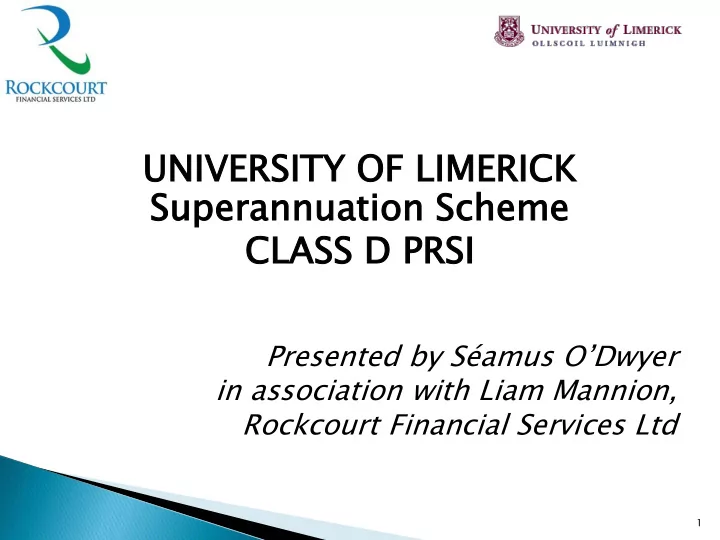 ROCKCOURT
FINANCIAL SERVICES LTD

UNIVERSITY of LIMERICK
OLLSCOIL LUIMNIGH

UNIVERSITY OF LIMERICK
Superannuation Scheme
CLASS D PRSI

Presented by Séamus O'Dwyer
in association with Liam Mannion,
Rockcourt Financial Services Ltd

1